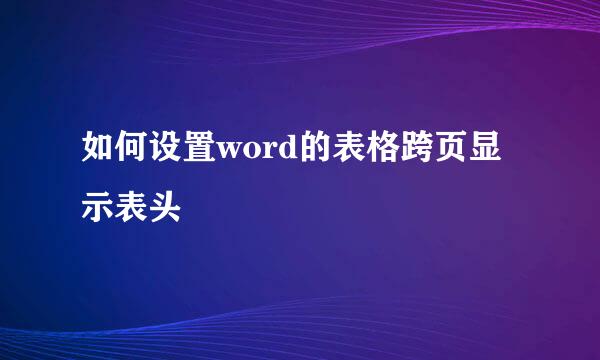 如何设置word的表格跨页显示表头